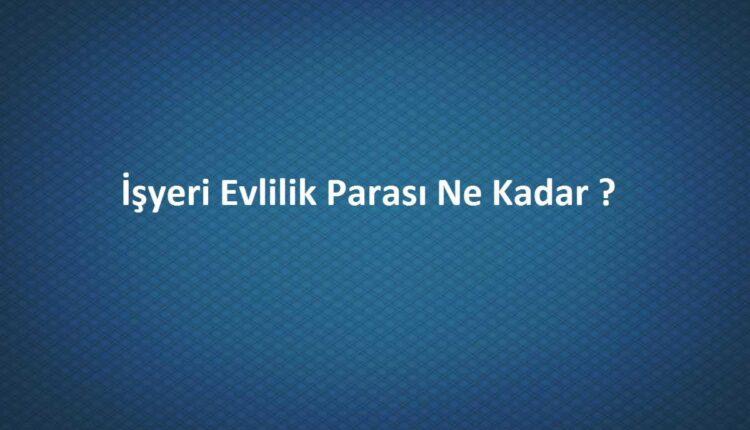 İşyeri Evlilik Parası Ne Kadar ?